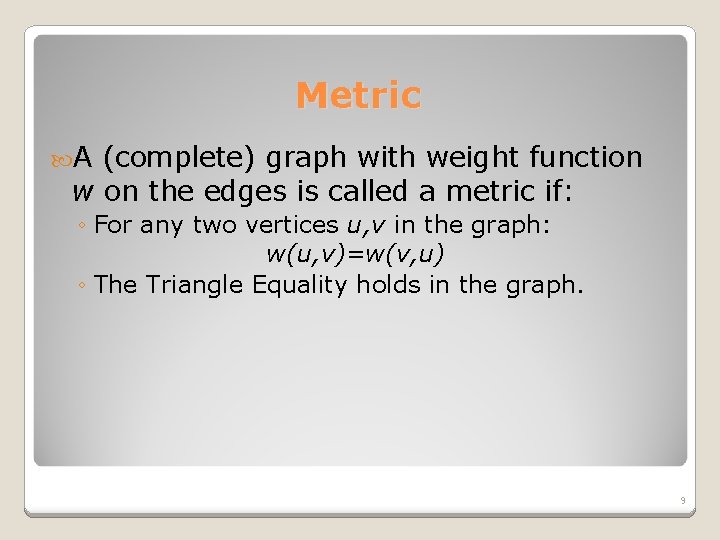 Metric

A (complete) graph with weight function $w$ on the edges is called a metric if:

◦ For any two vertices $u,v$ in the graph: $w(u,v)=w(v,u)$

◦ The Triangle Equality holds in the graph.

9